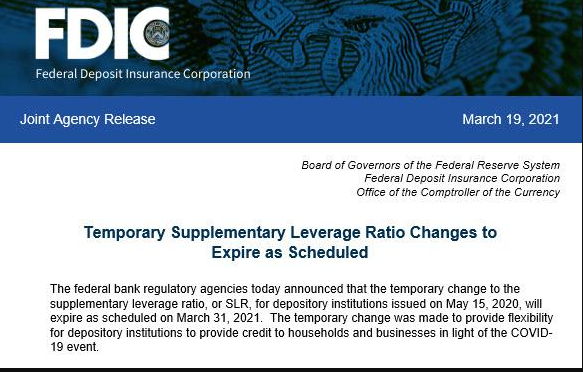 FDIC
Federal Deposit Insurance Corporation

Joint Agency Release

March 19, 2021

Board of Governors of the Federal Reserve System
Federal Deposit Insurance Corporation
Office of the Comptroller of the Currency

Temporary Supplementary Leverage Ratio Changes to Expire as Scheduled

The federal bank regulatory agencies today announced that the temporary change to the supplementary leverage ratio, or SLR, for depository institutions issued on May 15, 2020, will expire as scheduled on March 31, 2021. The temporary change was made to provide flexibility for depository institutions to provide credit to households and businesses in light of the COVID-19 event.